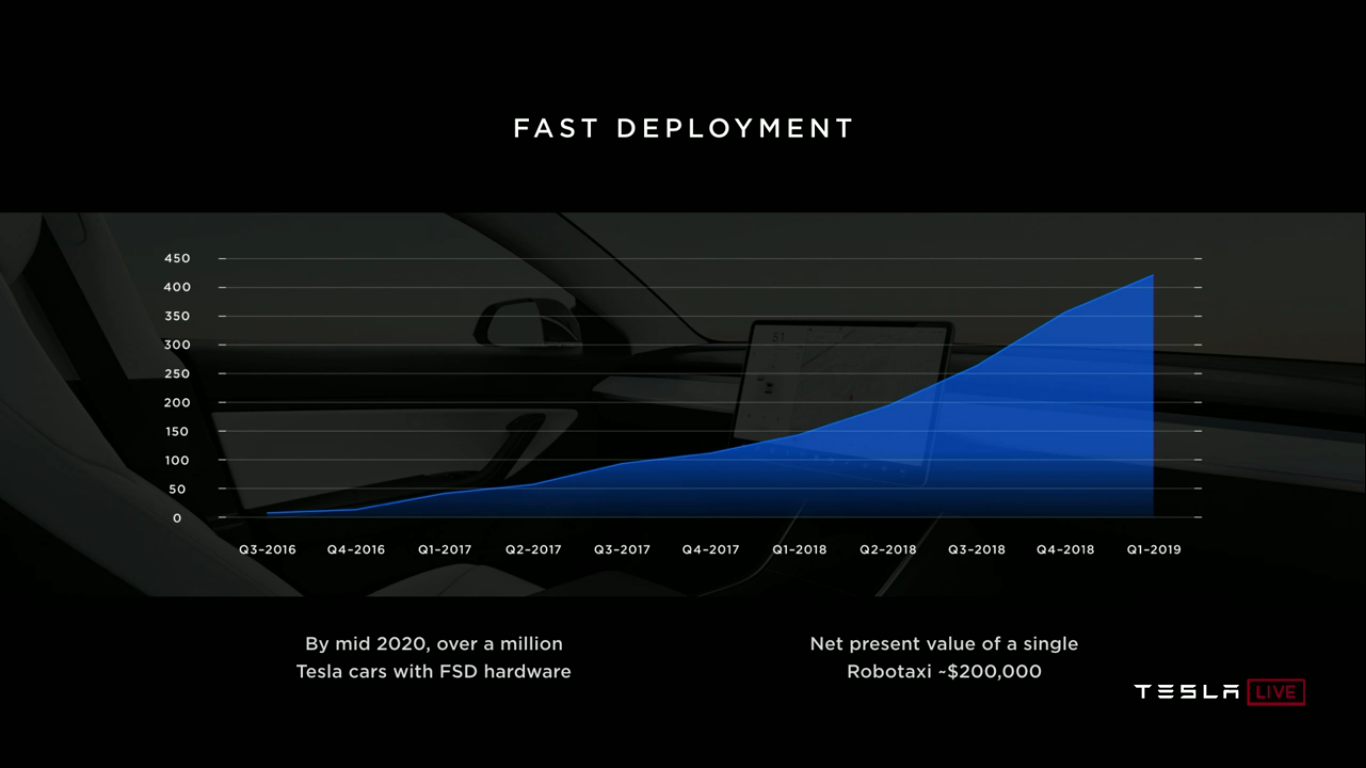 FAST DEPLOYMENT

450
400
350
300
250
200
150
100
50
0

Q3-2016 Q4-2016 Q1-2017 Q2-2017 Q3-2017 Q4-2017 Q1-2018 Q2-2018 Q3-2018 Q4-2018 Q1-2019

By mid 2020, over a million Tesla cars with FSD hardware

Net present value of a single Robotaxi ~$200,000

TESLA LIVE